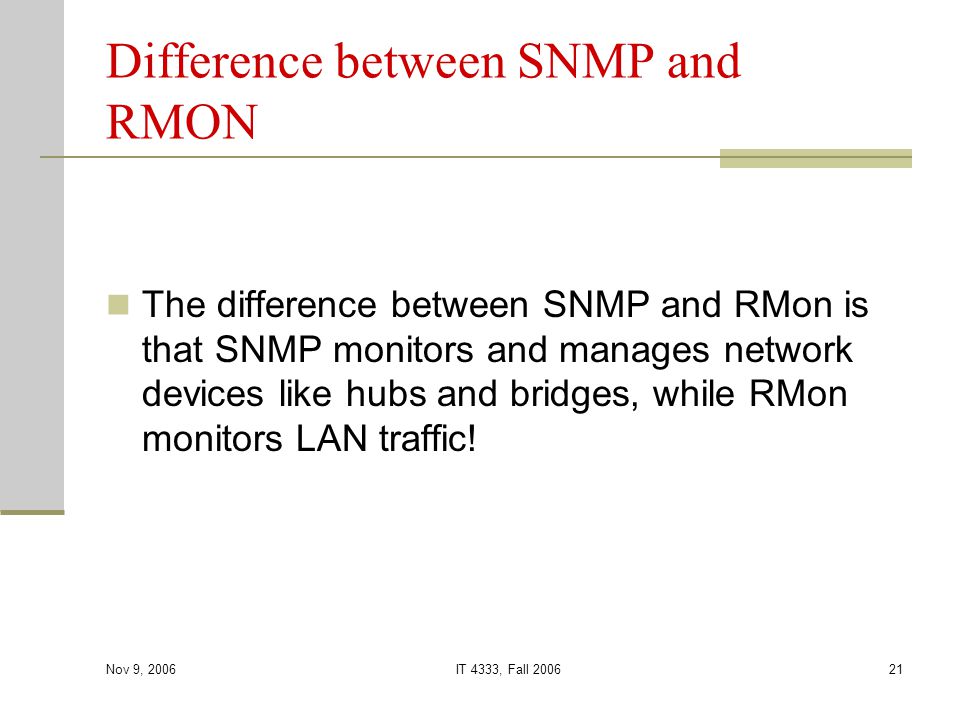 Difference between SNMP and RMON

The difference between SNMP and RMon is that SNMP monitors and manages network devices like hubs and bridges, while RMon monitors LAN traffic!

Nov 9, 2006

IT 4333, Fall 2006

21